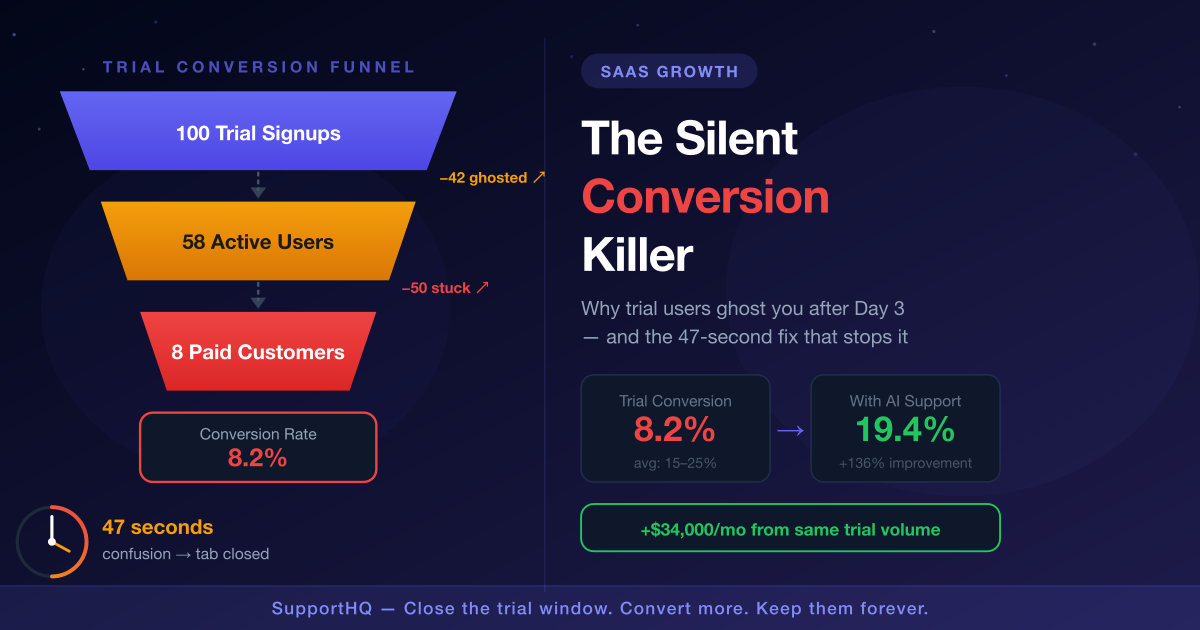 TRIAL CONVERSION FUNNEL

100 Trial Signups

−42 ghosted ↗

58 Active Users

−50 stuck ↗

8 Paid Customers

Conversion Rate
8.2%

47 seconds
confusion → tab closed

SAAS GROWTH

The Silent Conversion Killer

Why trial users ghost you after Day 3 — and the 47-second fix that stops it

Trial Conversion
8.2%
avg: 15–25%

→

With AI Support
19.4%
+136% improvement

+$34,000/mo from same trial volume

SupportHQ — Close the trial window. Convert more. Keep them forever.